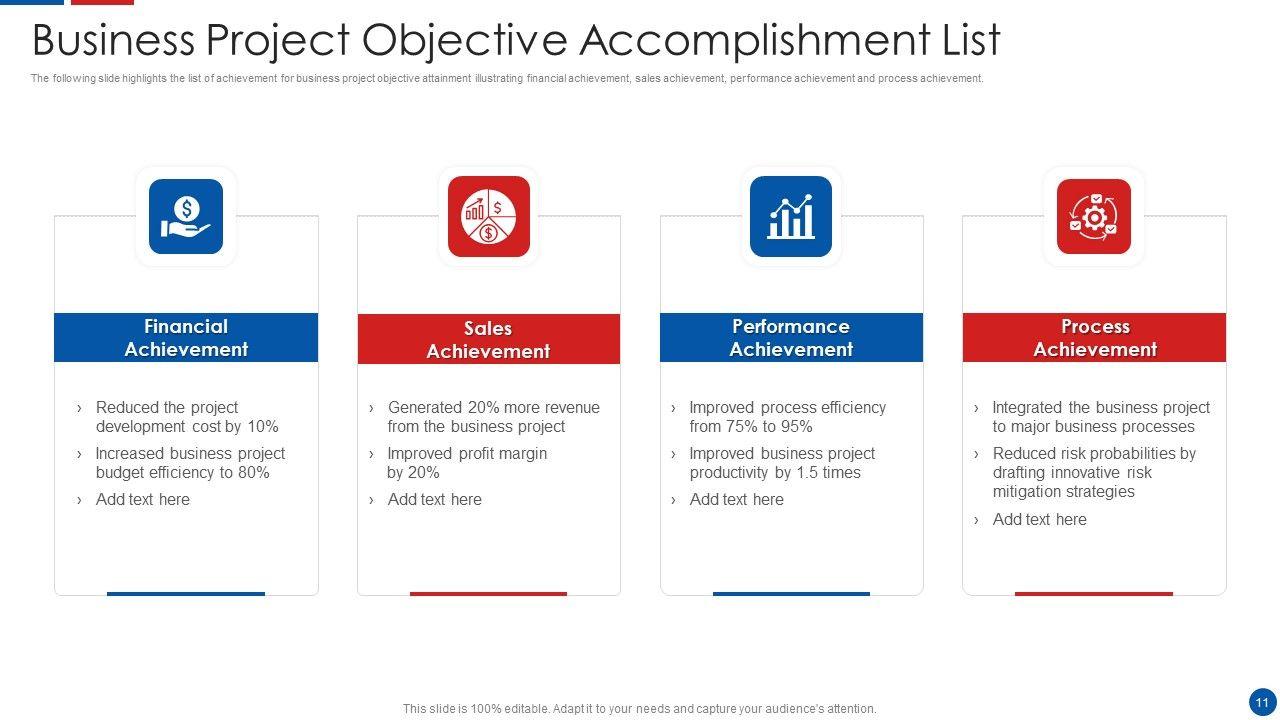 Business Project Objective Accomplishment List

The following slide highlights the list of achievement for business project objective attainment illustrating financial achievement, sales achievement, performance achievement and process achievement.

Financial Achievement

› Reduced the project development cost by 10%
› Increased business project budget efficiency to 80%
› Add text here

Sales Achievement

› Generated 20% more revenue from the business project
› Improved profit margin by 20%
› Add text here

Performance Achievement

› Improved process efficiency from 75% to 95%
› Improved business project productivity by 1.5 times
› Add text here

Process Achievement

› Integrated the business project to major business processes
› Reduced risk probabilities by drafting innovative risk mitigation strategies
› Add text here

This slide is 100% editable. Adapt it to your needs and capture your audience's attention.

11